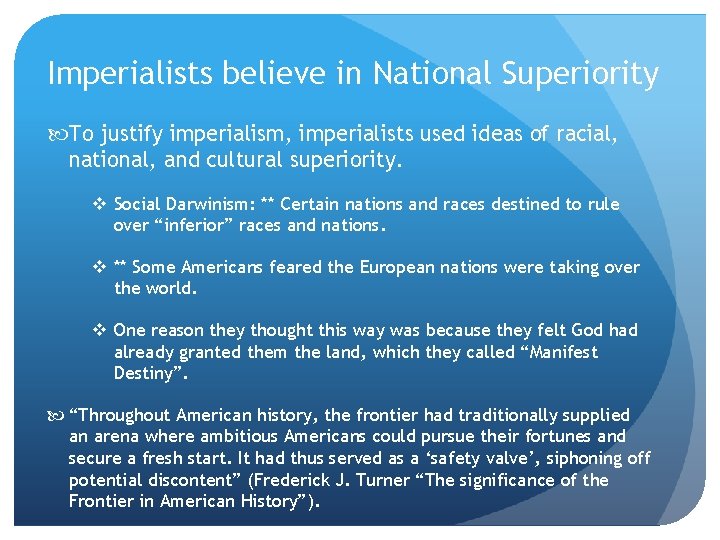 Imperialists believe in National Superiority

To justify imperialism, imperialists used ideas of racial, national, and cultural superiority.

❖ Social Darwinism: ** Certain nations and races destined to rule over “inferior” races and nations.

❖ ** Some Americans feared the European nations were taking over the world.

❖ One reason they thought this way was because they felt God had already granted them the land, which they called “Manifest Destiny”.

“Throughout American history, the frontier had traditionally supplied an arena where ambitious Americans could pursue their fortunes and secure a fresh start. It had thus served as a ‘safety valve’, siphoning off potential discontent” (Frederick J. Turner “The significance of the Frontier in American History”).